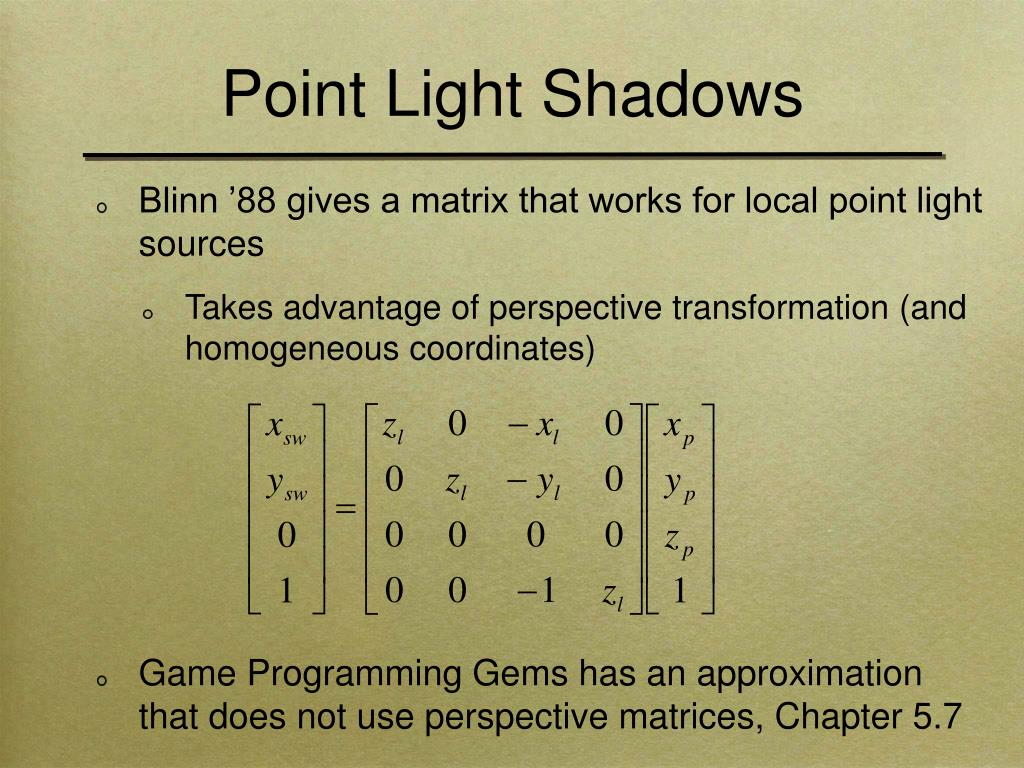 Point Light Shadows

o Blinn ’88 gives a matrix that works for local point light sources

o Takes advantage of perspective transformation (and homogeneous coordinates)

$\begin{bmatrix} x_{sw} \\ y_{sw} \\ 0 \\ 1 \end{bmatrix} = \begin{bmatrix} z_l & 0 & -x_l & 0 \\ 0 & z_l & -y_l & 0 \\ 0 & 0 & 0 & 0 \\ 0 & 0 & -1 & z_l \end{bmatrix} \begin{bmatrix} x_p \\ y_p \\ z_p \\ 1 \end{bmatrix}$

o Game Programming Gems has an approximation that does not use perspective matrices, Chapter 5.7